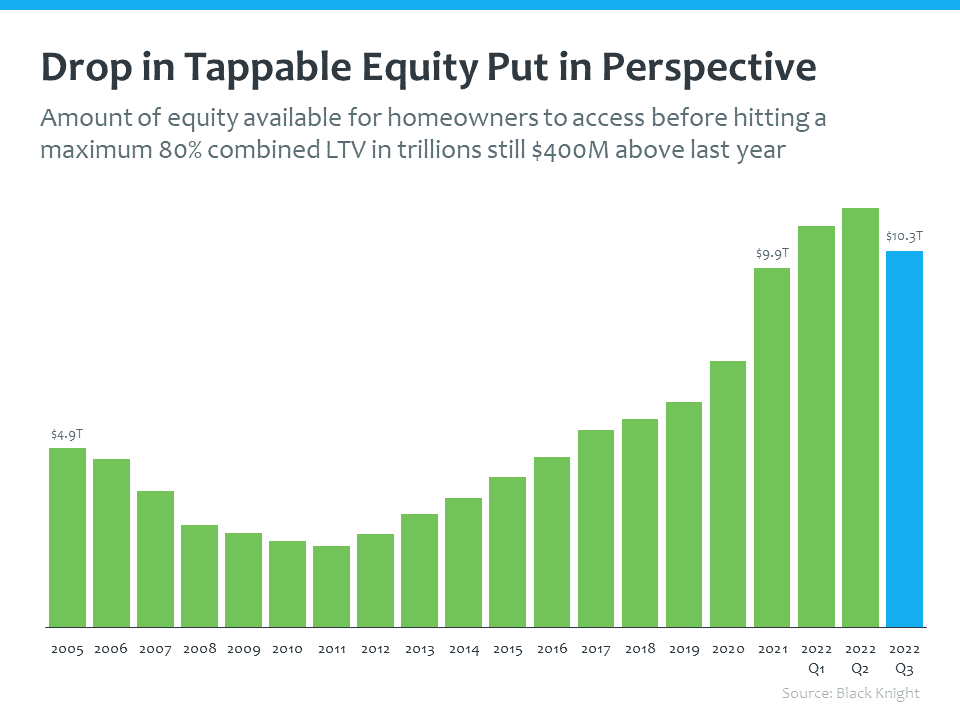 Drop in Tappable Equity Put in Perspective

Amount of equity available for homeowners to access before hitting a maximum 80% combined LTV in trillions still $400M above last year

$4.9T

$9.9T

$10.3T

2005 2006 2007 2008 2009 2010 2011 2012 2013 2014 2015 2016 2017 2018 2019 2020 2021 2022 Q1 2022 Q2 2022 Q3

Source: Black Knight